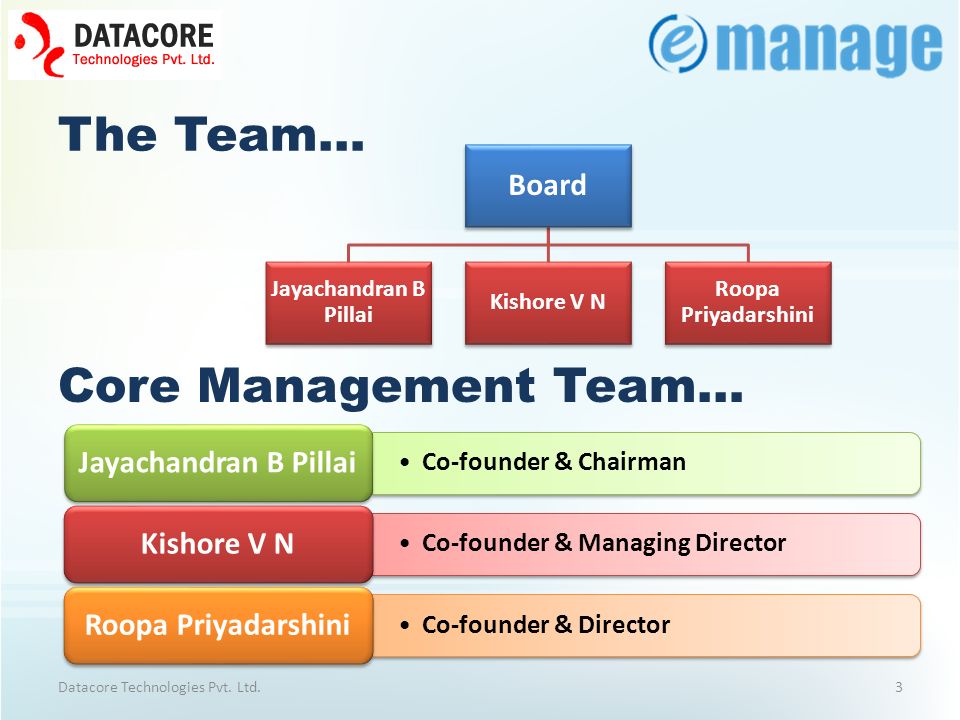 DATACORE
Technologies Pvt. Ltd.

e manage

The Team…

Board

Jayachandran B Pillai

Kishore V N

Roopa Priyadarshini

Core Management Team…

Jayachandran B Pillai

• Co-founder & Chairman

Kishore V N

• Co-founder & Managing Director

Roopa Priyadarshini

• Co-founder & Director

Datacore Technologies Pvt. Ltd.

3